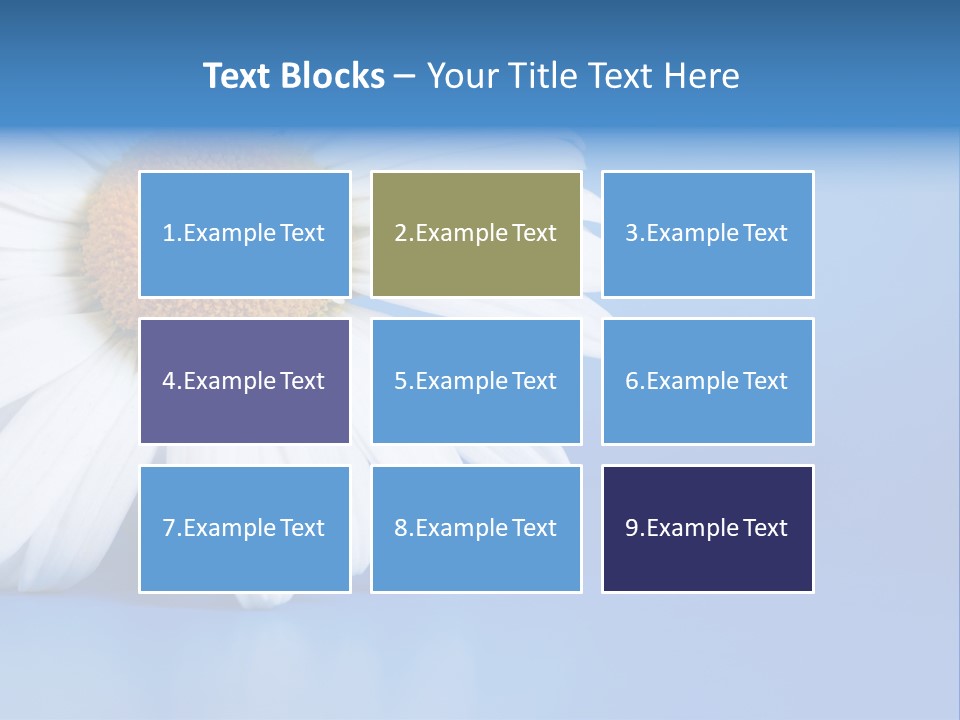 Text Blocks – Your Title Text Here

1.Example Text

2.Example Text

3.Example Text

4.Example Text

5.Example Text

6.Example Text

7.Example Text

8.Example Text

9.Example Text